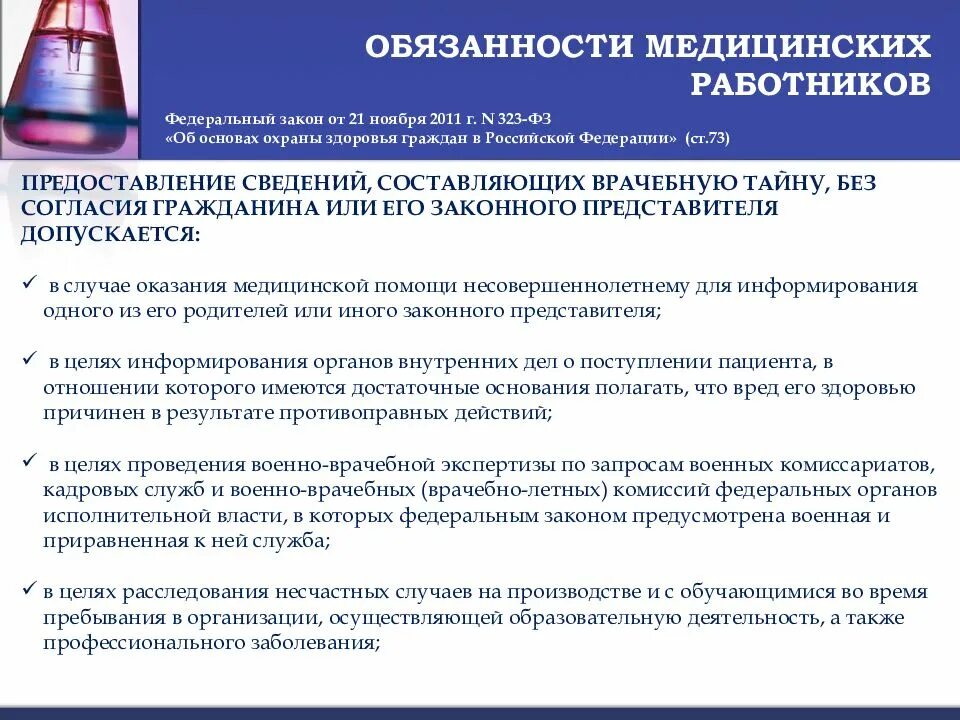 ОБЯЗАННОСТИ МЕДИЦИНСКИХ РАБОТНИКОВ

Федеральный закон от 21 ноября 2011 г. N 323-ФЗ «Об основах охраны здоровья граждан в Российской Федерации» (ст.73)

ПРЕДОСТАВЛЕНИЕ СВЕДЕНИЙ, СОСТАВЛЯЮЩИХ ВРАЧЕБНУЮ ТАЙНУ, БЕЗ СОГЛАСИЯ ГРАЖДАНИНА ИЛИ ЕГО ЗАКОННОГО ПРЕДСТАВИТЕЛЯ ДОПУСКАЕТСЯ:

✓ в случае оказания медицинской помощи несовершеннолетнему для информирования одного из его родителей или иного законного представителя;

✓ в целях информирования органов внутренних дел о поступлении пациента, в отношении которого имеются достаточные основания полагать, что вред его здоровью причинен в результате противоправных действий;

✓ в целях проведения военно-врачебной экспертизы по запросам военных комиссариатов, кадровых служб и военно-врачебных (врачебно-летных) комиссий федеральных органов исполнительной власти, в которых федеральным законом предусмотрена военная и приравненная к ней служба;

✓ в целях расследования несчастных случаев на производстве и с обучающимися во время пребывания в организации, осуществляющей образовательную деятельность, а также профессионального заболевания;